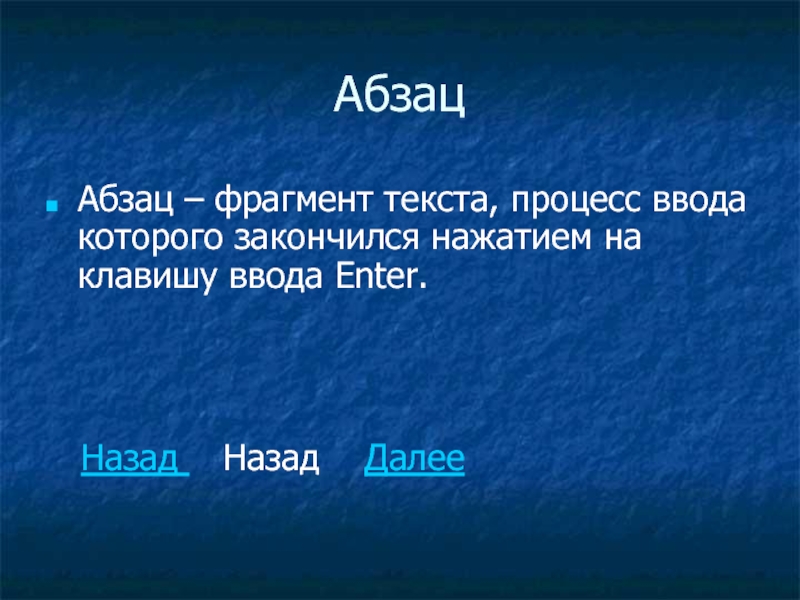 Абзац

Абзац – фрагмент текста, процесс ввода которого закончился нажатием на клавишу ввода Enter.

Назад Назад Далее